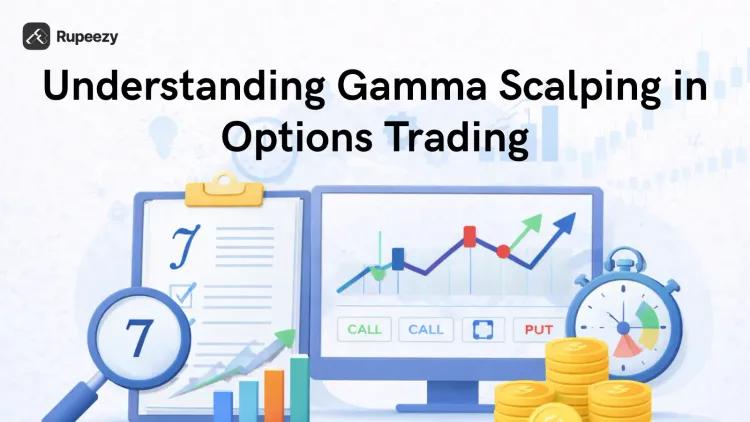 Rupeezy

Understanding Gamma Scalping in Options Trading

7

7

CALL

CALL

PUT